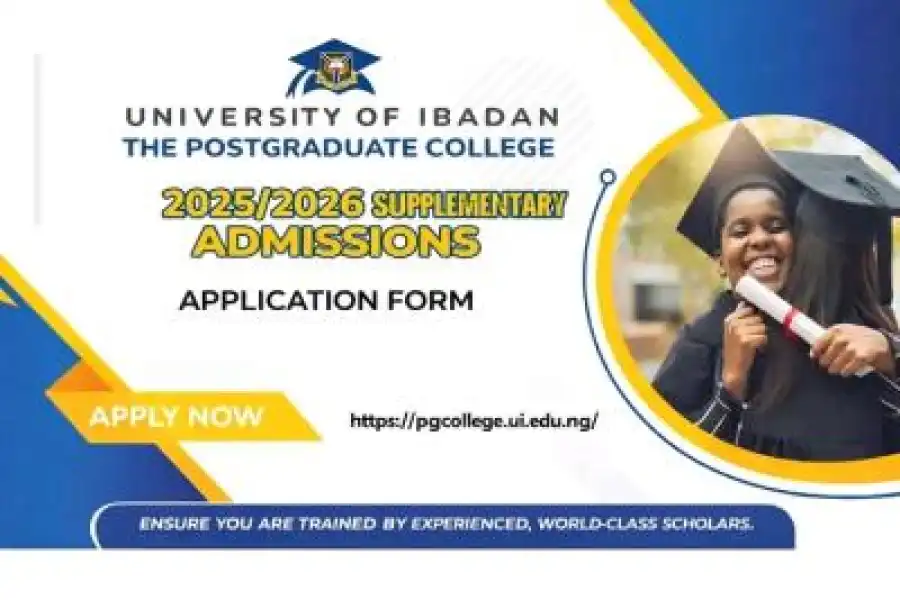 UNIVERSITY OF IBADAN
THE POSTGRADUATE COLLEGE

2025/2026 SUPPLEMENTARY
ADMISSIONS

APPLICATION FORM

APPLY NOW

https://pgcollege.ui.edu.ng/

ENSURE YOU ARE TRAINED BY EXPERIENCED, WORLD-CLASS SCHOLARS.